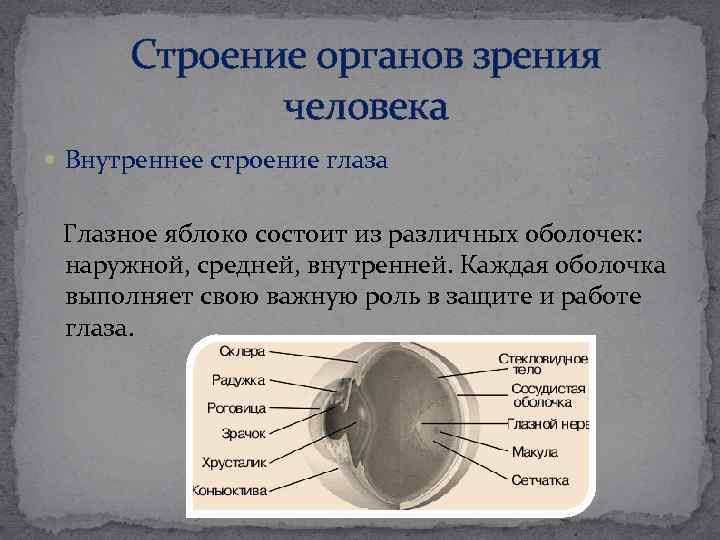 Строение органов зрения человека

Внутреннее строение глаза

Глазное яблоко состоит из различных оболочек: наружной, средней, внутренней. Каждая оболочка выполняет свою важную роль в защите и работе глаза.

Склера
Радужка
Роговица
Зрачок
Хрусталик
Коньюктива
Стекловидное тело
Сосудистая оболочка
Глазной нерв
Макула
Сетчатка